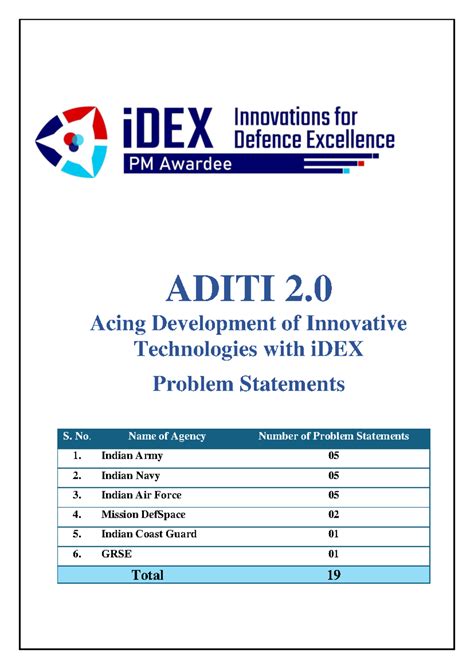 iDEX Innovations for Defence Excellence
PM Awardee

ADITI 2.0
Acing Development of Innovative Technologies with iDEX
Problem Statements

| S. No. | Name of Agency | Number of Problem Statements |
|---|---|---|
| 1. | Indian Army | 05 |
| 2. | Indian Navy | 05 |
| 3. | Indian Air Force | 05 |
| 4. | Mission DefSpace | 02 |
| 5. | Indian Coast Guard | 01 |
| 6. | GRSE | 01 |
| | Total | 19 |